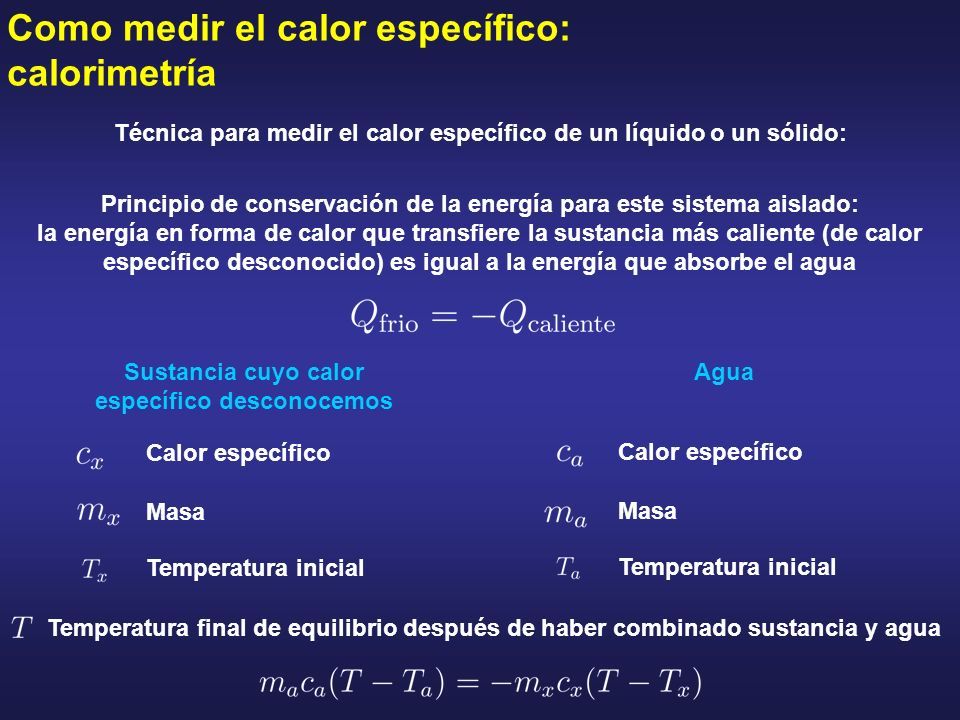 Como medir el calor específico: calorimetría

Técnica para medir el calor específico de un líquido o un sólido:

Principio de conservación de la energía para este sistema aislado: la energía en forma de calor que transfiere la sustancia más caliente (de calor específico desconocido) es igual a la energía que absorbe el agua

$Q_{\text{frio}} = -Q_{\text{caliente}}$

Sustancia cuyo calor específico desconocemos

$c_x$ Calor específico

$m_x$ Masa

$T_x$ Temperatura inicial

Agua

$c_a$ Calor específico

$m_a$ Masa

$T_a$ Temperatura inicial

$T$ Temperatura final de equilibrio después de haber combinado sustancia y agua

$m_a c_a (T - T_a) = -m_x c_x (T - T_x)$